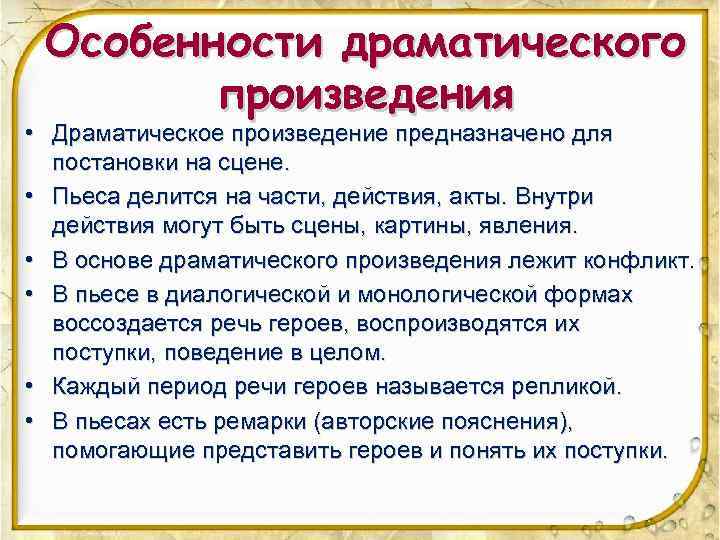 Особенности драматического произведения

• Драматическое произведение предназначено для постановки на сцене.
• Пьеса делится на части, действия, акты. Внутри действия могут быть сцены, картины, явления.
• В основе драматического произведения лежит конфликт.
• В пьесе в диалогической и монологической формах воссоздается речь героев, воспроизводятся их поступки, поведение в целом.
• Каждый период речи героев называется репликой.
• В пьесах есть ремарки (авторские пояснения), помогающие представить героев и понять их поступки.